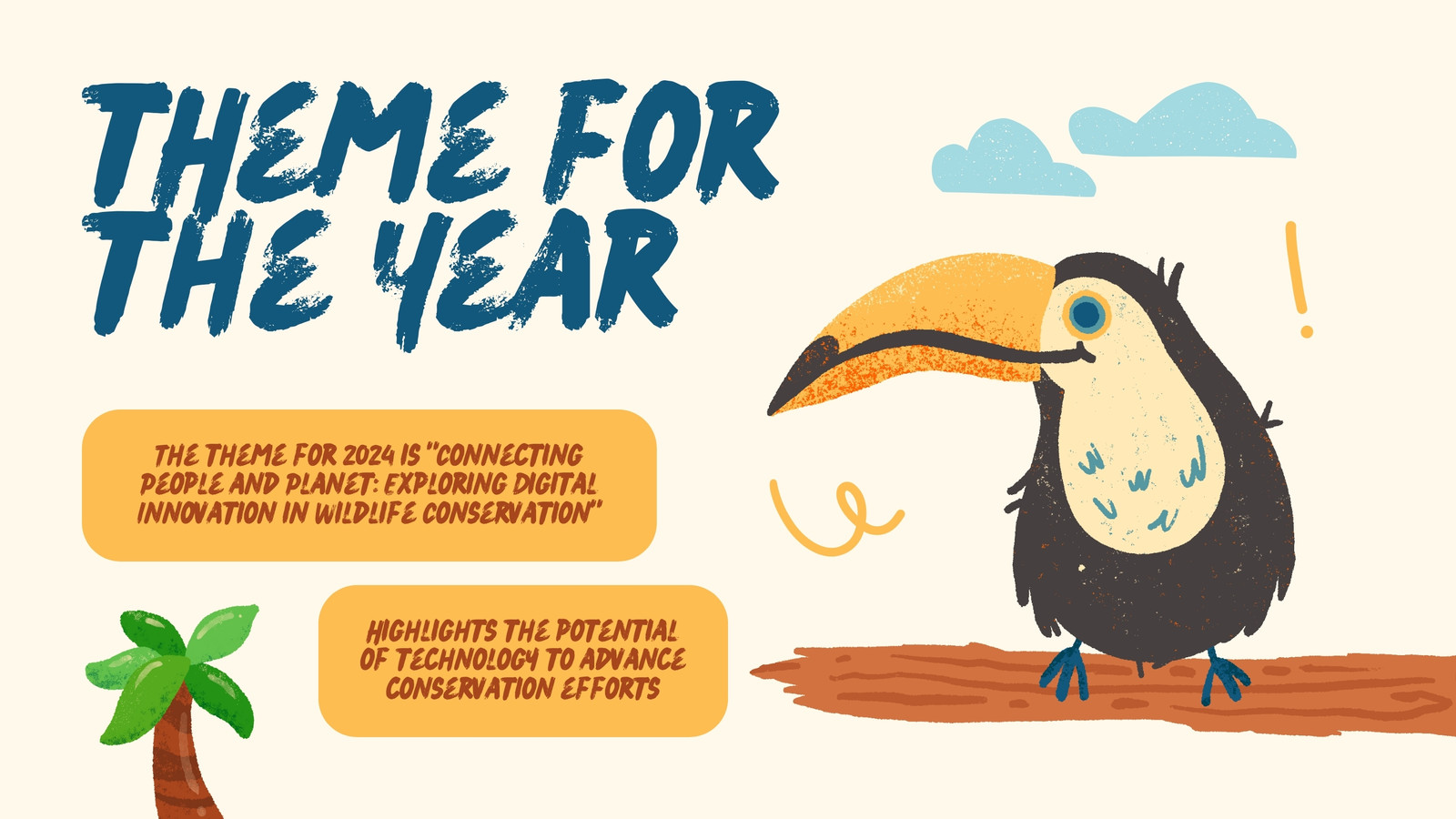 THEME FOR THE YEAR

THE THEME FOR 2024 IS "CONNECTING PEOPLE AND PLANET: EXPLORING DIGITAL INNOVATION IN WILDLIFE CONSERVATION"

HIGHLIGHTS THE POTENTIAL OF TECHNOLOGY TO ADVANCE CONSERVATION EFFORTS